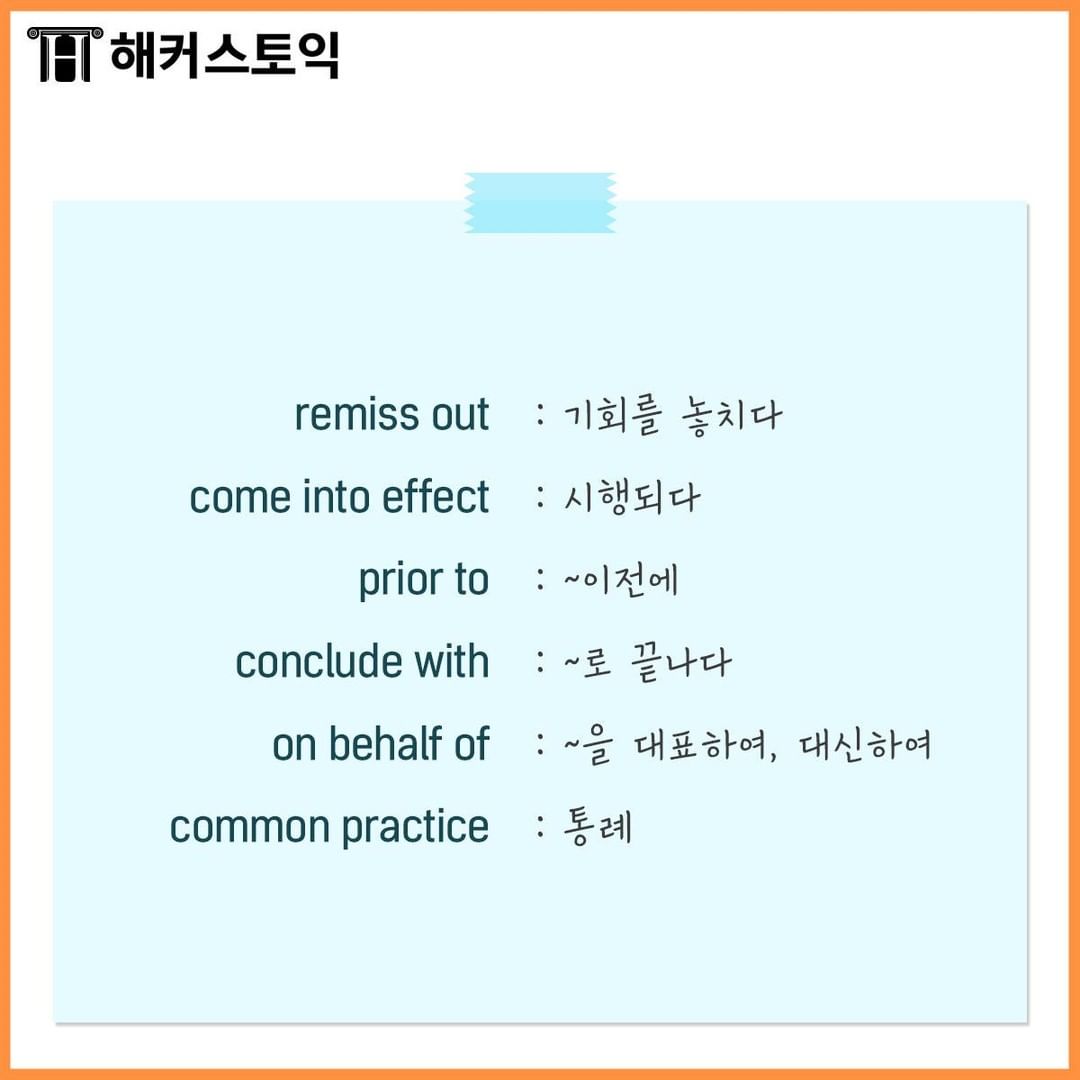 해커스토익

remiss out : 기회를 놓치다
come into effect : 시행되다
prior to : ~이전에
conclude with : ~로 끝나다
on behalf of : ~을 대표하여, 대신하여
common practice : 통례